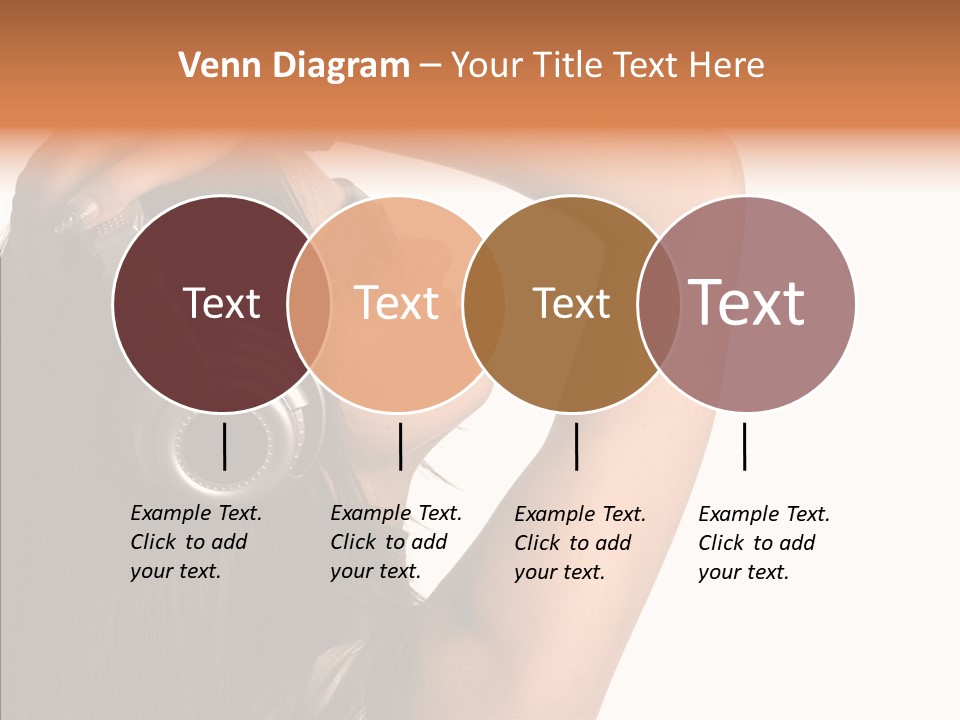 Venn Diagram – Your Title Text Here

Text

Text

Text

Text

Example Text. Click to add your text.

Example Text. Click to add your text.

Example Text. Click to add your text.

Example Text. Click to add your text.